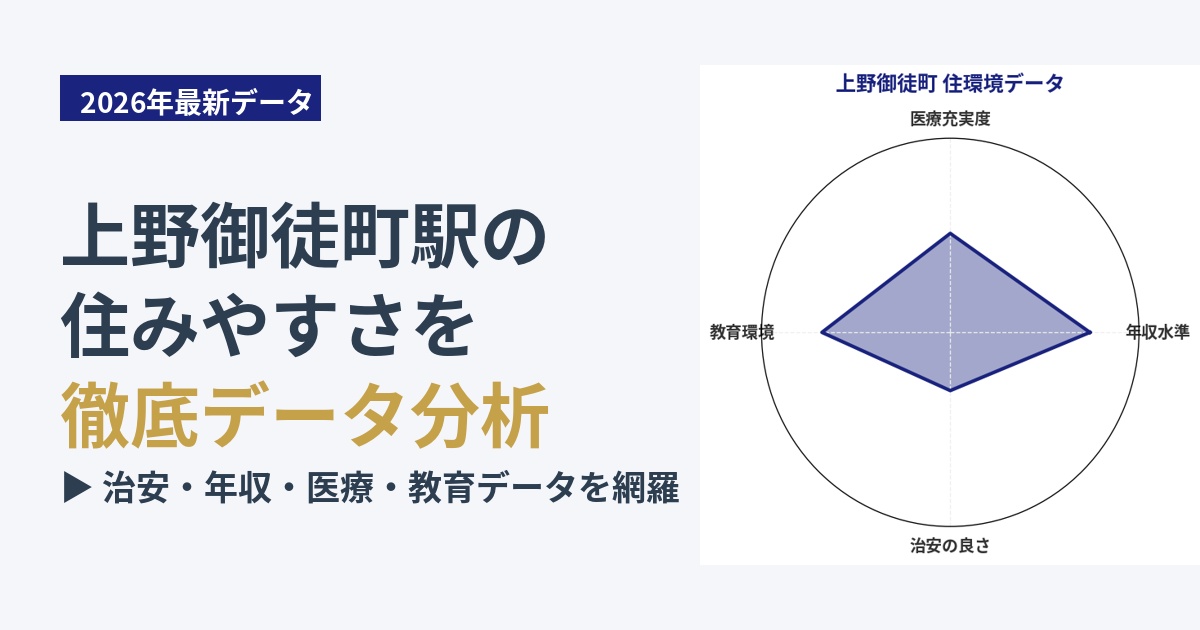 2026年最新データ

上野御徒町駅の
住みやすさを
徹底データ分析

▶ 治安・年収・医療・教育データを網羅

上野御徒町 住環境データ

医療充実度

年収水準

治安の良さ

教育環境